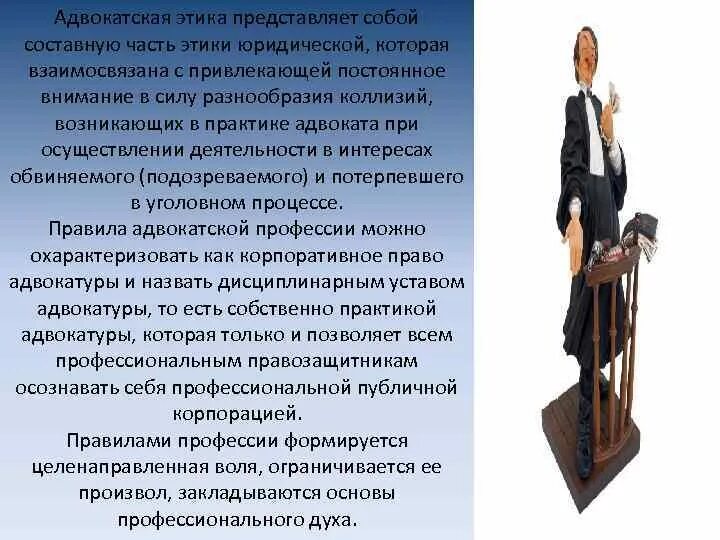 Адвокатская этика представляет собой составную часть этики юридической, которая взаимосвязана с привлекающей постоянное внимание в силу разнообразия коллизий, возникающих в практике адвоката при осуществлении деятельности в интересах обвиняемого (подозреваемого) и потерпевшего в уголовном процессе.

Правила адвокатской профессии можно охарактеризовать как корпоративное право адвокатуры и назвать дисциплинарным уставом адвокатуры, то есть собственно практикой адвокатуры, которая только и позволяет всем профессиональным правозащитникам осознавать себя профессиональной публичной корпорацией.

Правилами профессии формируется целенаправленная воля, ограничивается ее произвол, закладываются основы профессионального духа.